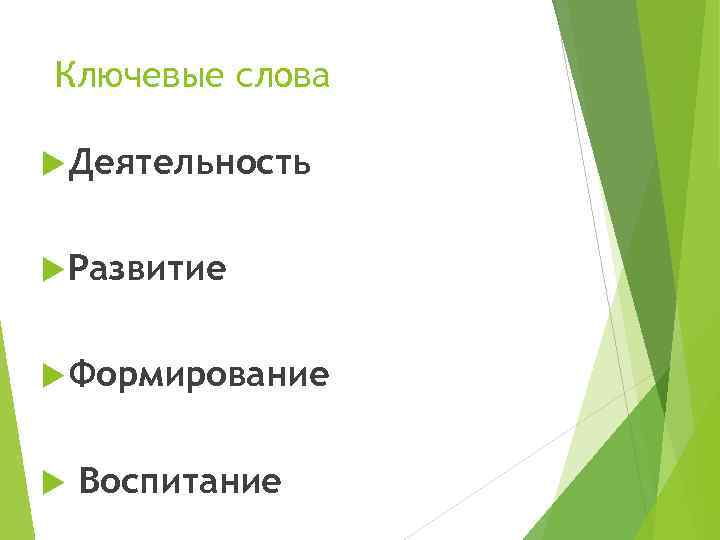 Ключевые слова

Деятельность

Развитие

Формирование

Воспитание